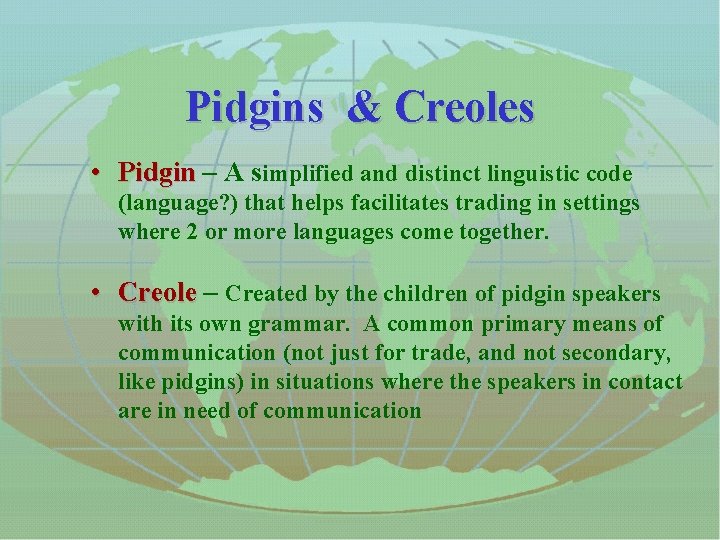 Pidgins & Creoles

• Pidgin – A simplified and distinct linguistic code (language?) that helps facilitates trading in settings where 2 or more languages come together.

• Creole – Created by the children of pidgin speakers with its own grammar. A common primary means of communication (not just for trade, and not secondary, like pidgins) in situations where the speakers in contact are in need of communication